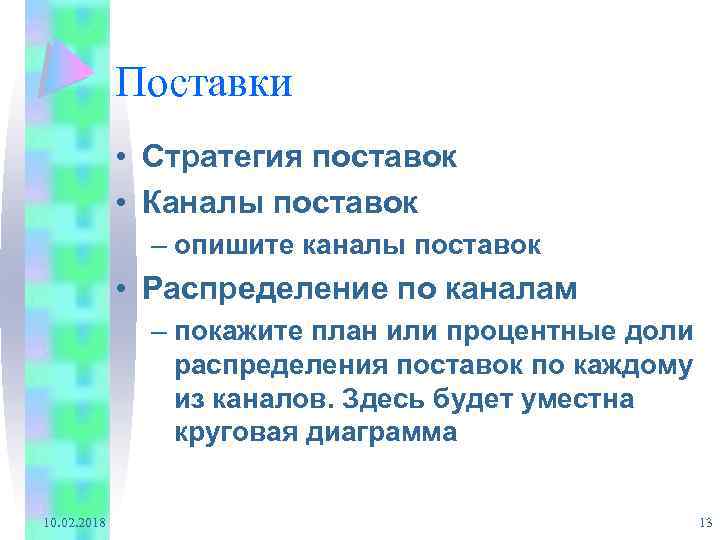 Поставки

• Стратегия поставок
• Каналы поставок
– опишите каналы поставок
• Распределение по каналам
– покажите план или процентные доли распределения поставок по каждому из каналов. Здесь будет уместна круговая диаграмма

10.02.2018

13